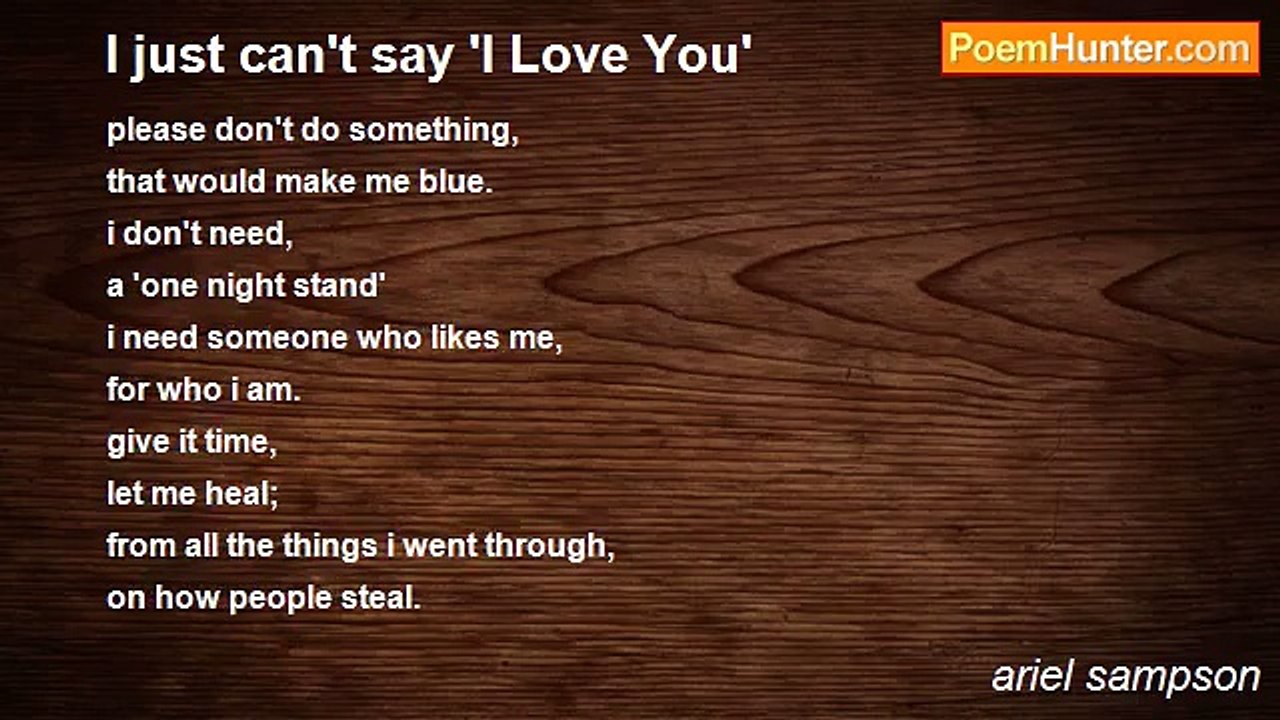 I just can't say 'I Love You'

PoemHunter.com

please don't do something,
that would make me blue.
i don't need,
a 'one night stand'
i need someone who likes me,
for who i am.
give it time,
let me heal;
from all the things i went through,
on how people steal.

ariel sampson